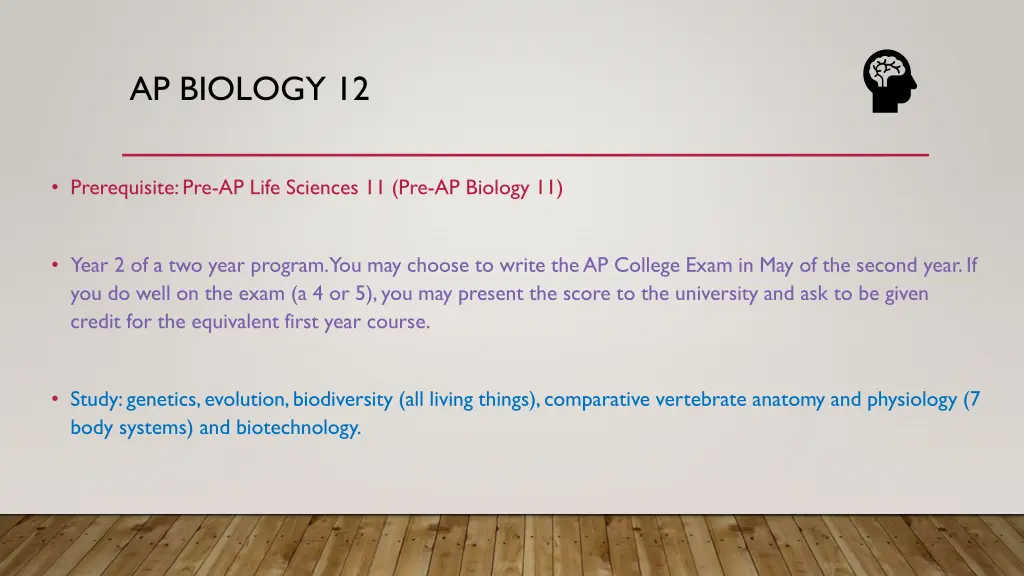 AP BIOLOGY 12

• Prerequisite: Pre-AP Life Sciences 11 (Pre-AP Biology 11)

• Year 2 of a two year program. You may choose to write the AP College Exam in May of the second year. If you do well on the exam (a 4 or 5), you may present the score to the university and ask to be given credit for the equivalent first year course.

• Study: genetics, evolution, biodiversity (all living things), comparative vertebrate anatomy and physiology (7 body systems) and biotechnology.